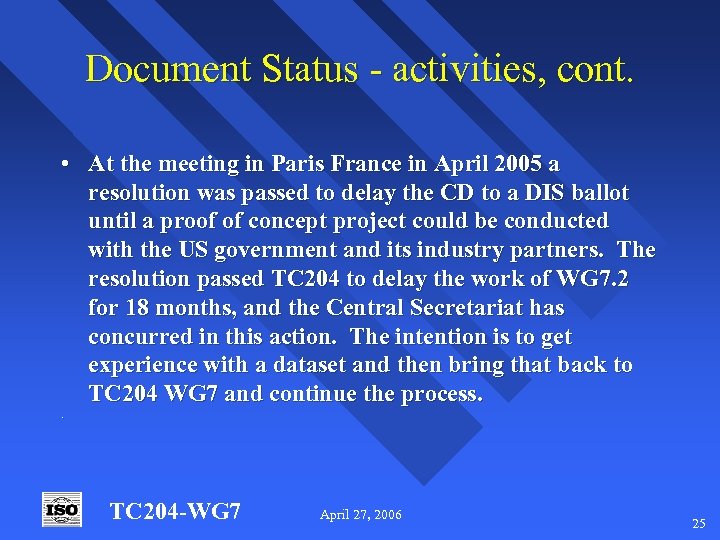 Document Status - activities, cont.

• At the meeting in Paris France in April 2005 a resolution was passed to delay the CD to a DIS ballot until a proof of concept project could be conducted with the US government and its industry partners. The resolution passed TC204 to delay the work of WG7.2 for 18 months, and the Central Secretariat has concurred in this action. The intention is to get experience with a dataset and then bring that back to TC204 WG7 and continue the process.

ISO

TC204-WG7

April 27, 2006

25